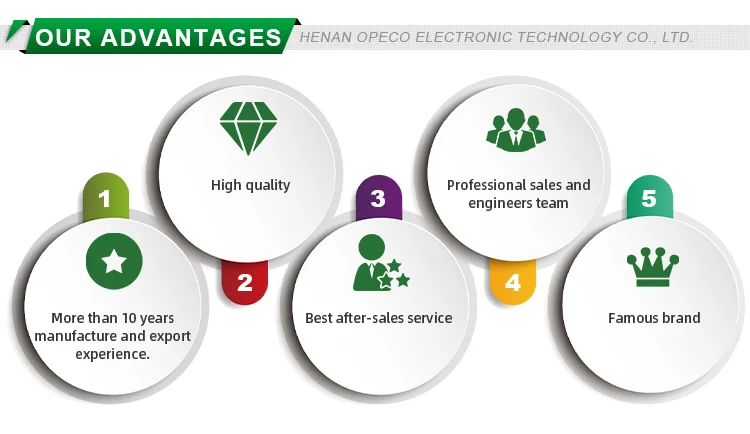 OUR ADVANTAGES HENAN OPECO ELECTRONIC TECHNOLOGY CO., LTD.

1
More than 10 years manufacture and export experience.

High quality
2

3
Best after-sales service

Professional sales and engineers team
4

5
Famous brand